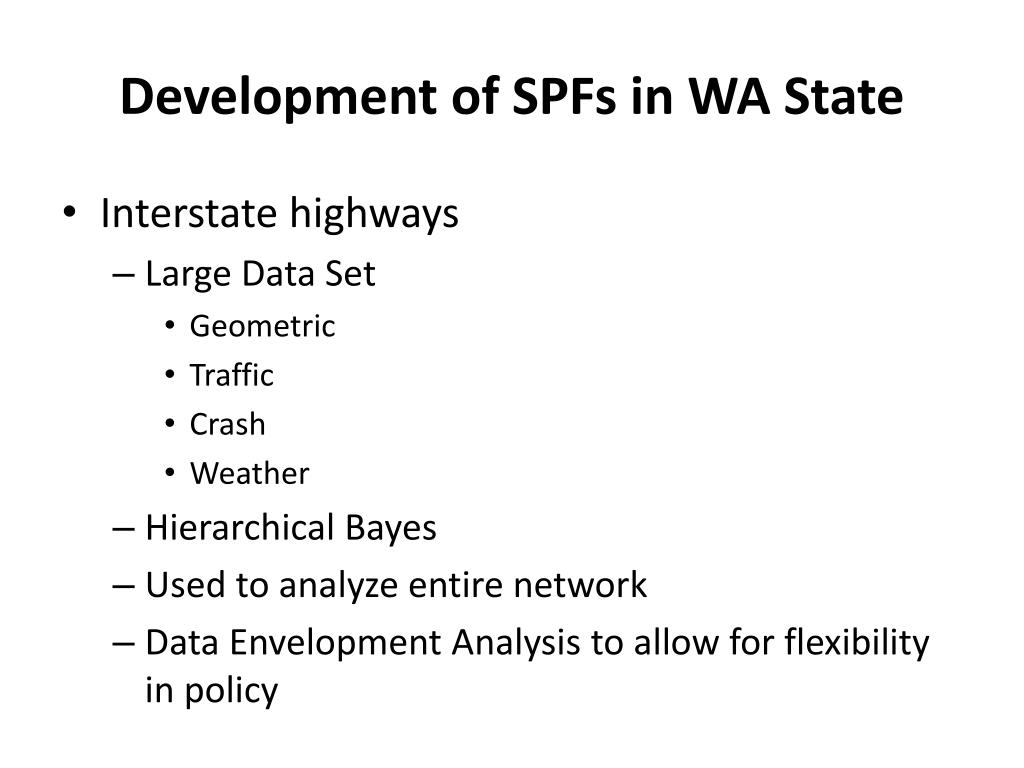 Development of SPFs in WA State

• Interstate highways
  – Large Data Set
    • Geometric
    • Traffic
    • Crash
    • Weather
  – Hierarchical Bayes
  – Used to analyze entire network
  – Data Envelopment Analysis to allow for flexibility in policy